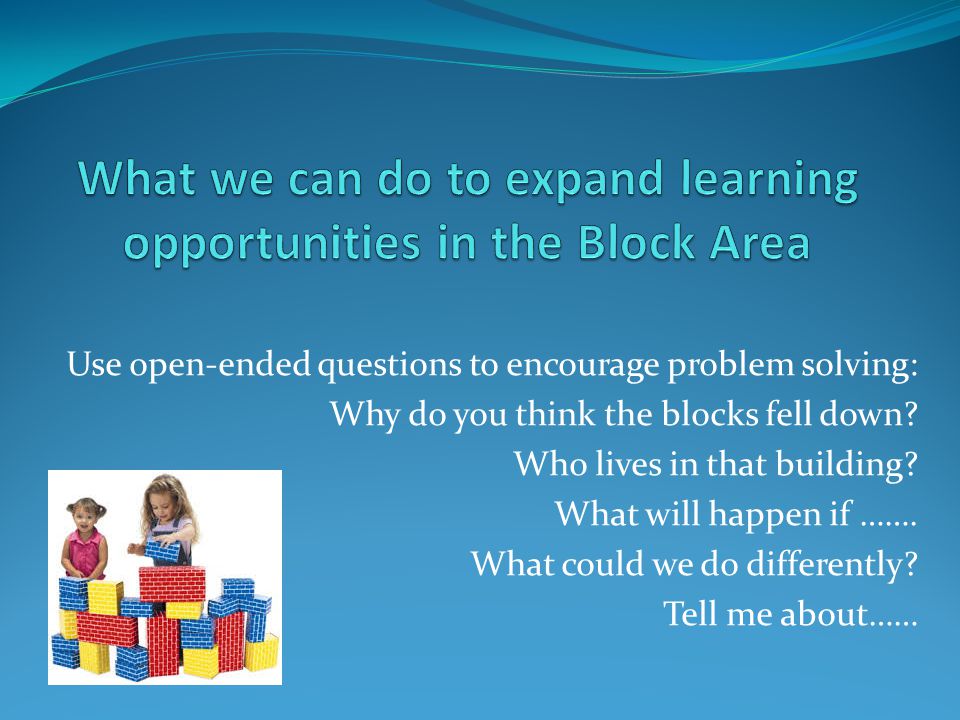 What we can do to expand learning opportunities in the Block Area

Use open-ended questions to encourage problem solving:
Why do you think the blocks fell down?
Who lives in that building?
What will happen if …….
What could we do differently?
Tell me about……